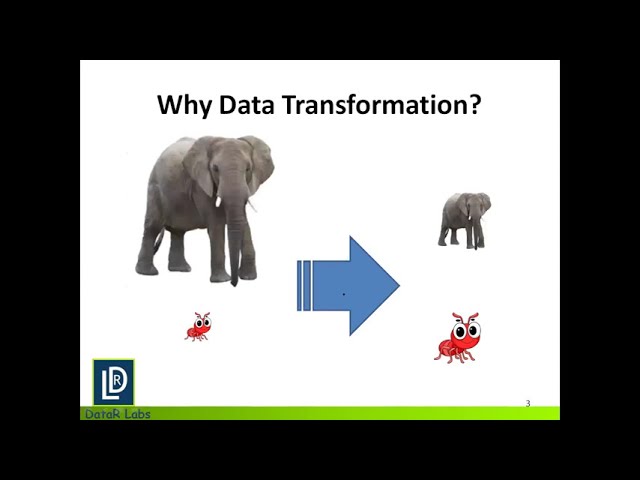 Why Data Transformation?

LDR

DataR Labs

3